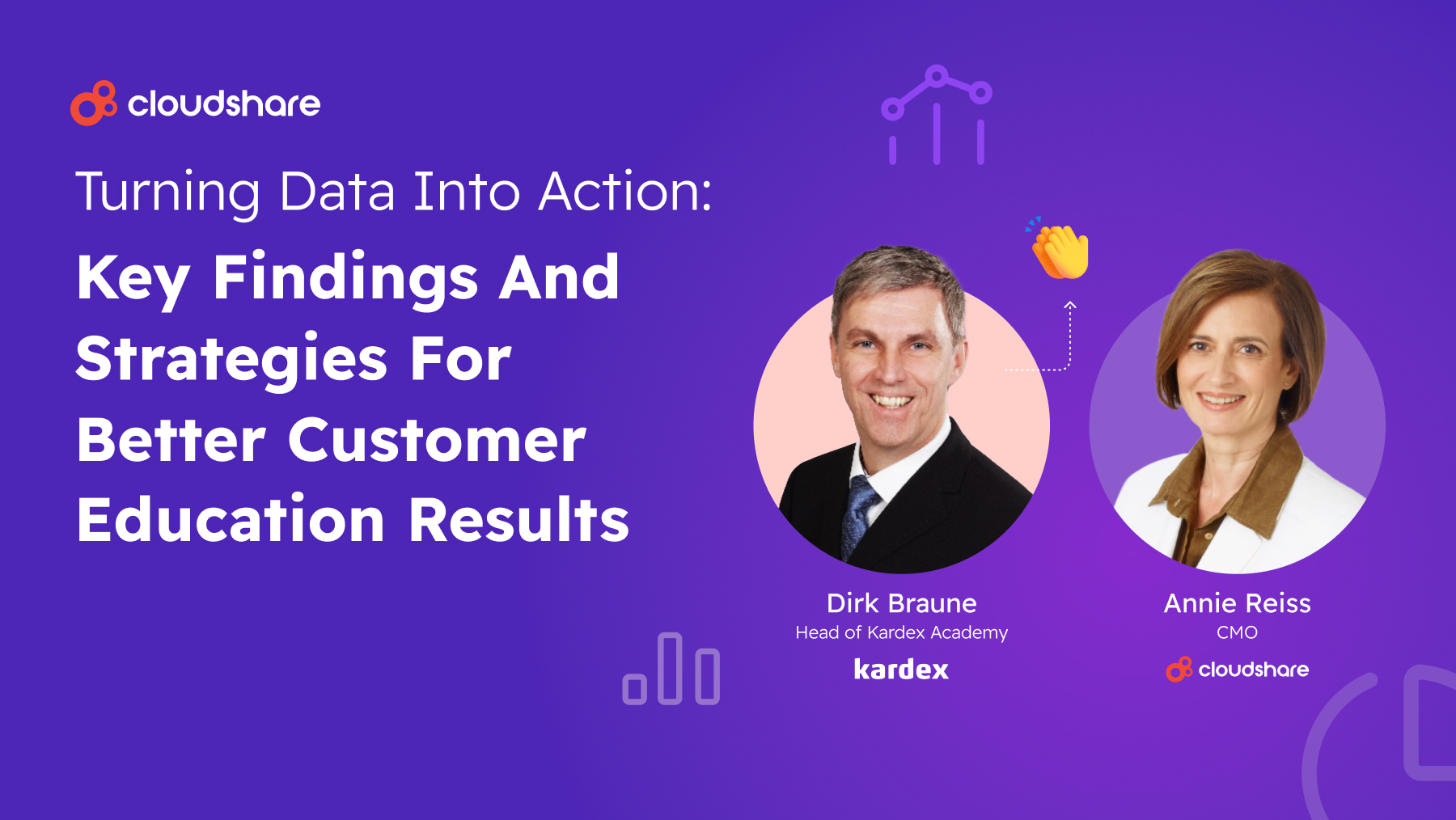 cloudshare

Turning Data Into Action:

Key Findings And Strategies For Better Customer Education Results

Dirk Braune
Head of Kardex Academy
kardex

Annie Reiss
CMO
cloudshare